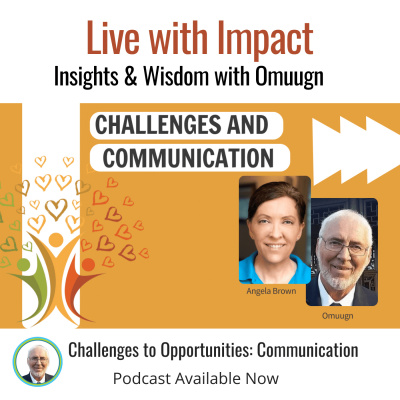 Live with Impact
Insights & Wisdom with Omuugn

CHALLENGES AND
COMMUNICATION

Angela Brown

Omuugn

Challenges to Opportunities: Communication
Podcast Available Now